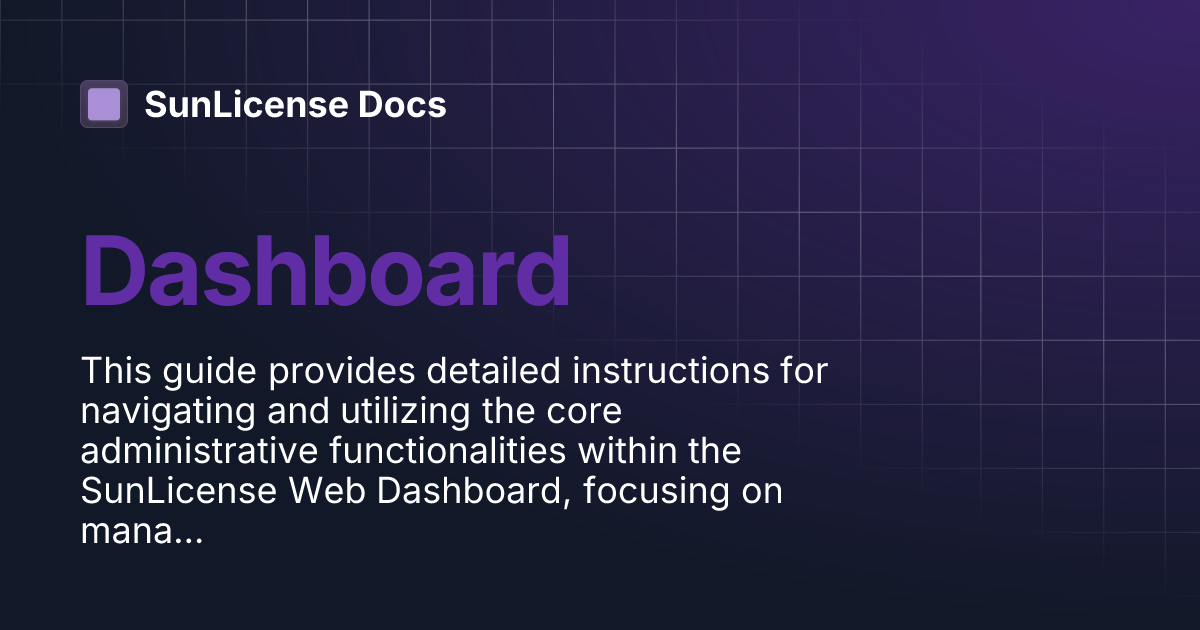 SunLicense Docs

Dashboard

This guide provides detailed instructions for navigating and utilizing the core administrative functionalities within the SunLicense Web Dashboard, focusing on mana...